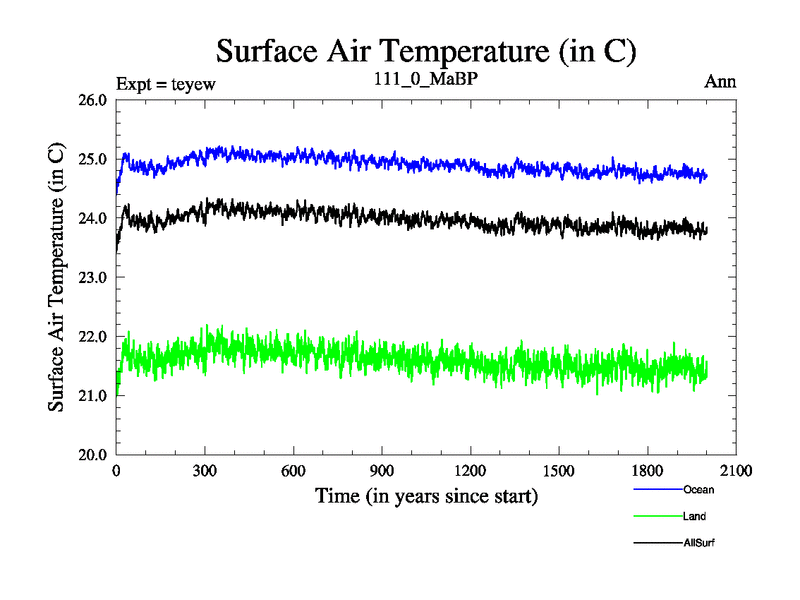 Surface Air Temperature (in C)

Expt = teyew

111_0_MaBP

Ann

Surface Air Temperature (in C)

26.0
25.0
24.0
23.0
22.0
21.0
20.0

0 300 600 900 1200 1500 1800 2100

Time (in years since start)

Ocean
Land
AllSurf